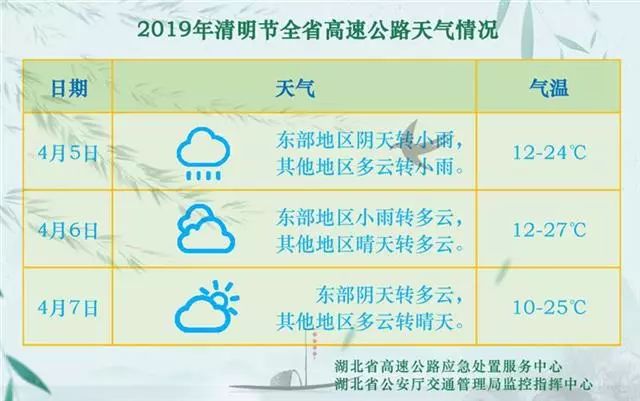 2019年清明节全省高速公路天气情况

| 日期 | 天气 | 气温 |
|---|---|---|
| 4月5日 | 东部地区阴天转小雨，其他地区多云转小雨。 | 12-24℃ |
| 4月6日 | 东部地区小雨转多云，其他地区晴天转多云。 | 12-27℃ |
| 4月7日 | 东部阴天转多云，其他地区多云转晴天。 | 10-25℃ |

湖北省高速公路应急处置服务中心
湖北省公安厅交通管理局监控指挥中心